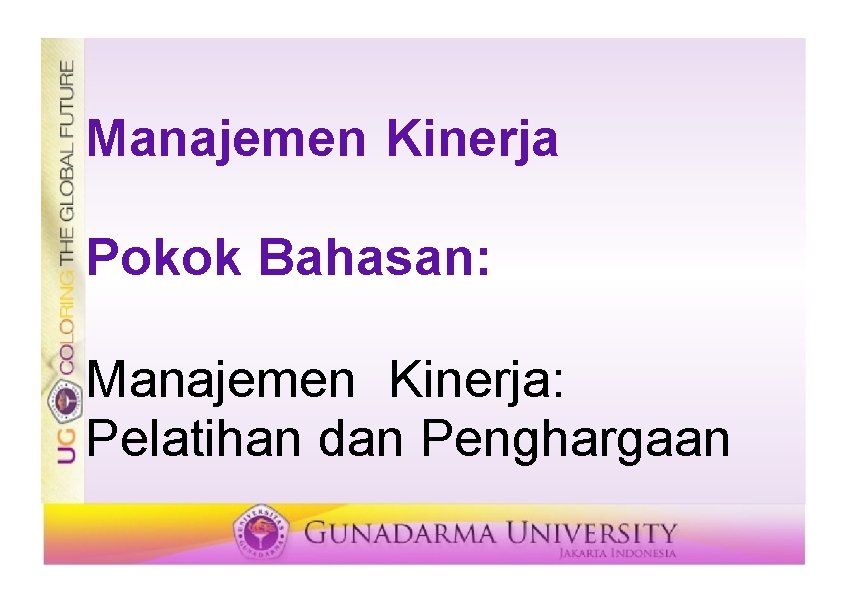 UG COLORING THE GLOBAL FUTURE

Manajemen Kinerja

Pokok Bahasan:

Manajemen Kinerja:
Pelatihan dan Penghargaan

UNIVERSITAS GUNADARMA

GUNADARMA UNIVERSITY
JAKARTA INDONESIA